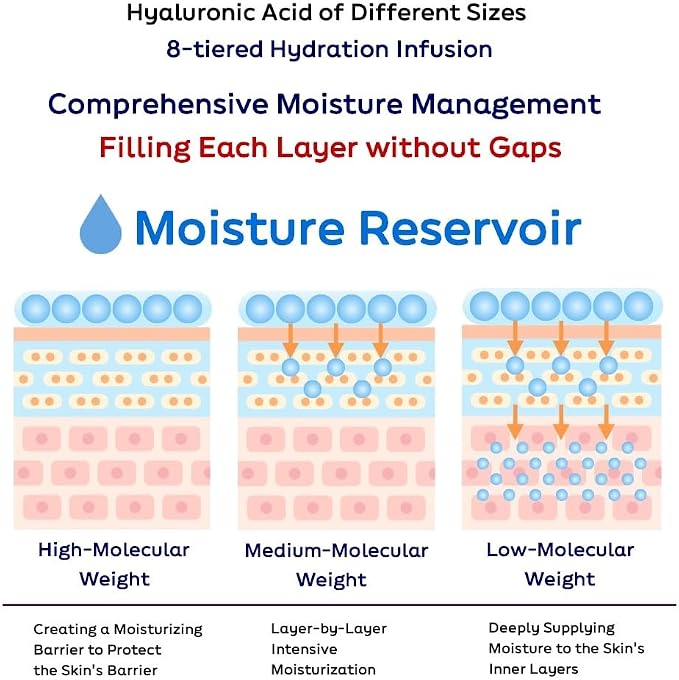 Hyaluronic Acid of Different Sizes
8-tiered Hydration Infusion

Comprehensive Moisture Management
Filling Each Layer without Gaps

Moisture Reservoir

High-Molecular Weight

Medium-Molecular Weight

Low-Molecular Weight

Creating a Moisturizing Barrier to Protect the Skin's Barrier

Layer-by-Layer Intensive Moisturization

Deeply Supplying Moisture to the Skin's Inner Layers